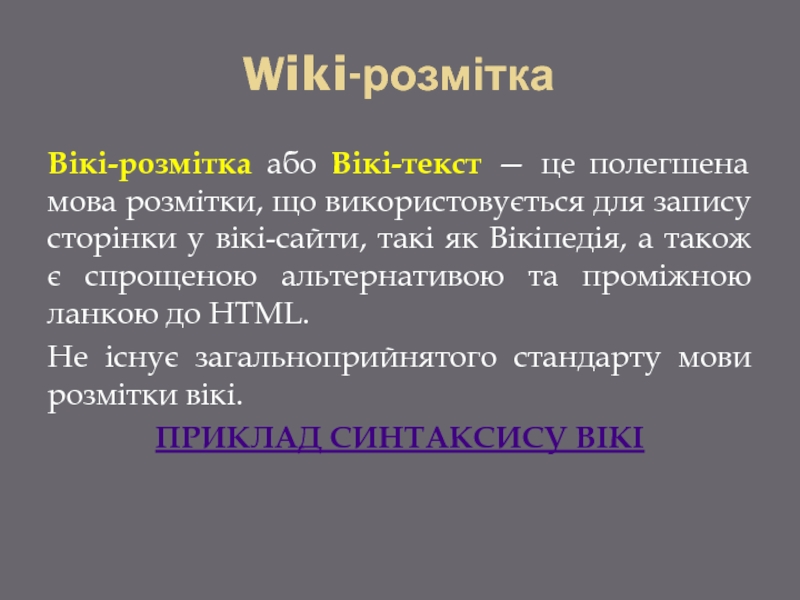 Wiki-розмітка

Вікі-розмітка або Вікі-текст — це полегшена мова розмітки, що використовується для запису сторінки у вікі-сайти, такі як Вікіпедія, а також є спрощеною альтернативою та проміжною ланкою до HTML.

Не існує загальноприйнятого стандарту мови розмітки вікі.

ПРИКЛАД СИНТАКСИСУ ВІКІ